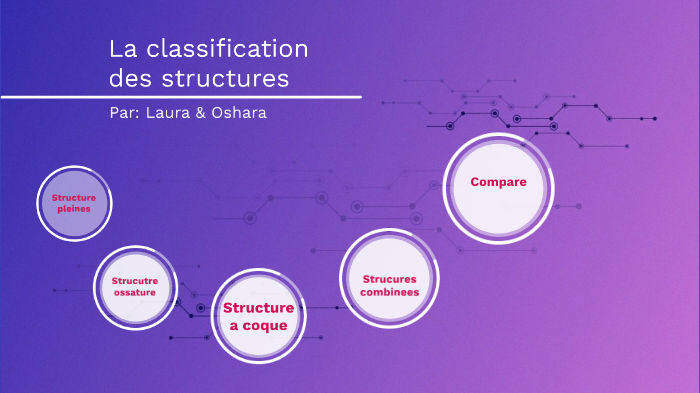 La classification des structures

Par: Laura & Oshara

Structure pleines

Strucutre ossature

Structure a coque

Strucures combinees

Compare